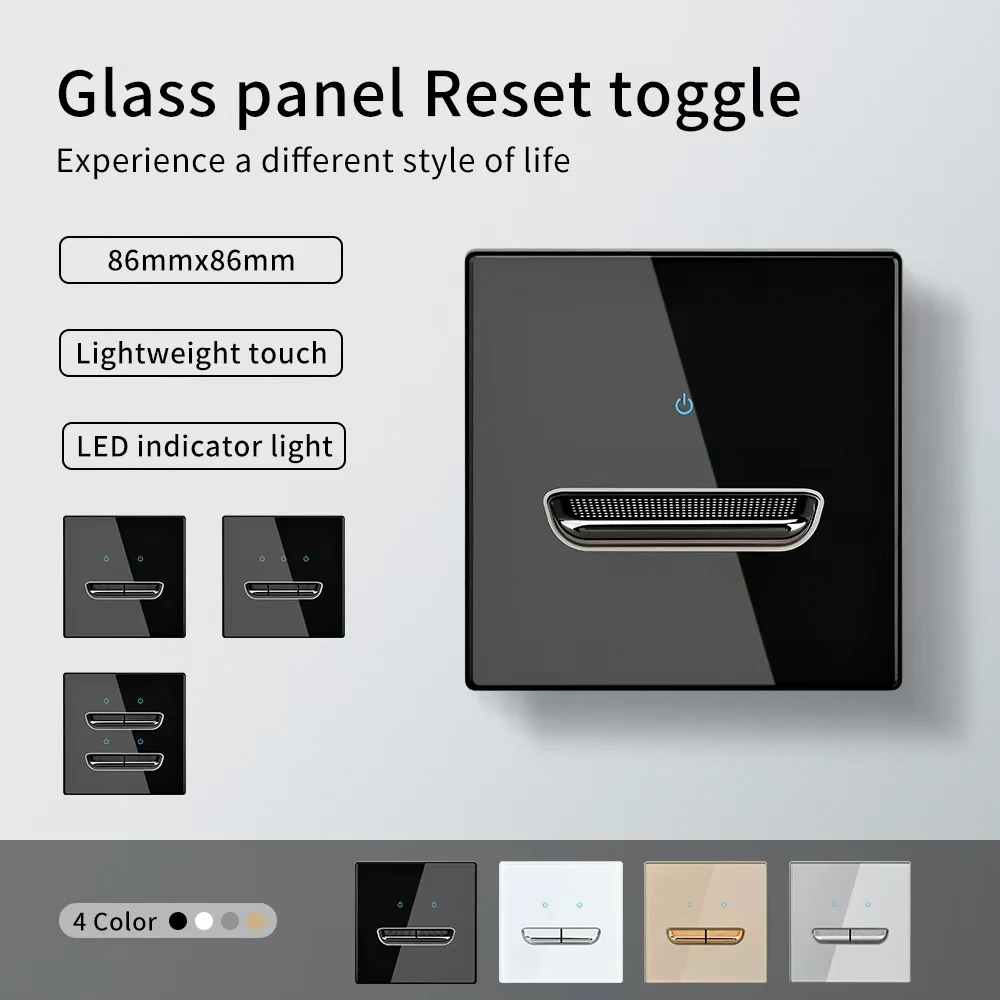 Glass panel Reset toggle

Experience a different style of life

86mmx86mm

Lightweight touch

LED indicator light

4 Color